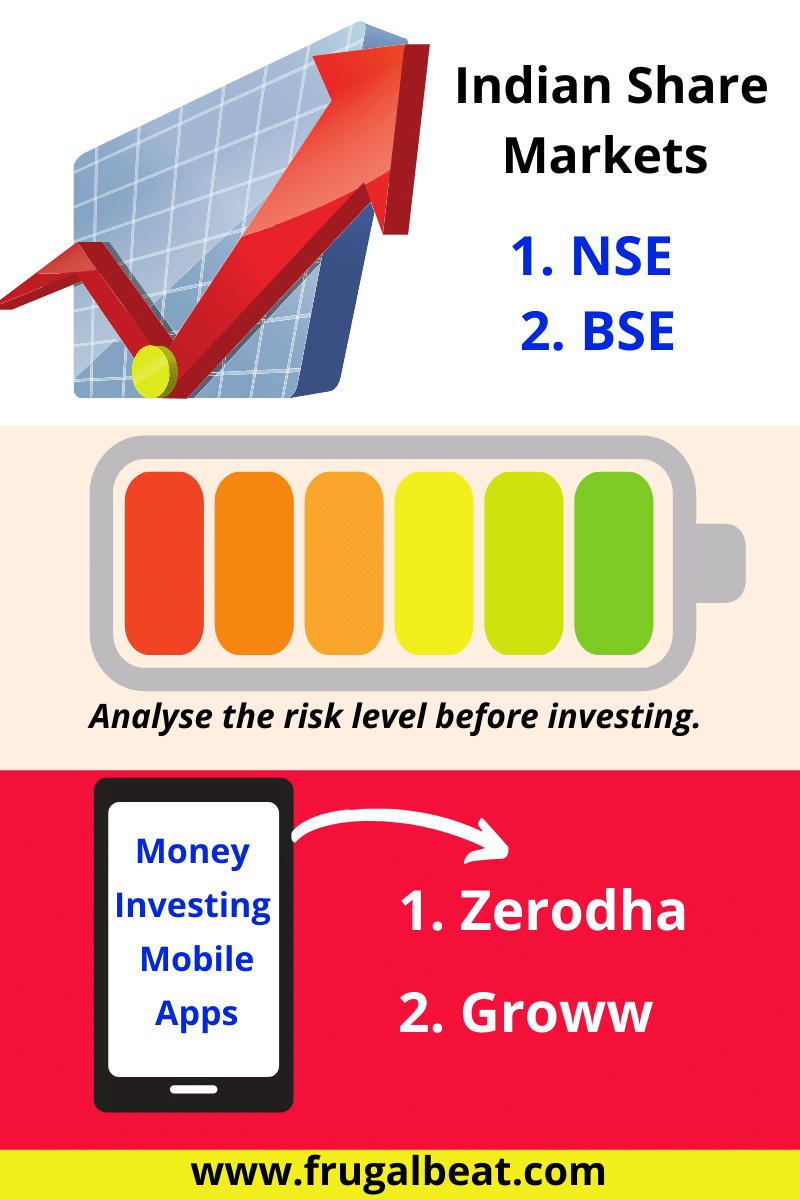 Indian Share Markets

1. NSE
2. BSE

Analyse the risk level before investing.

Money Investing Mobile Apps

1. Zerodha
2. Groww

www.frugalbeat.com